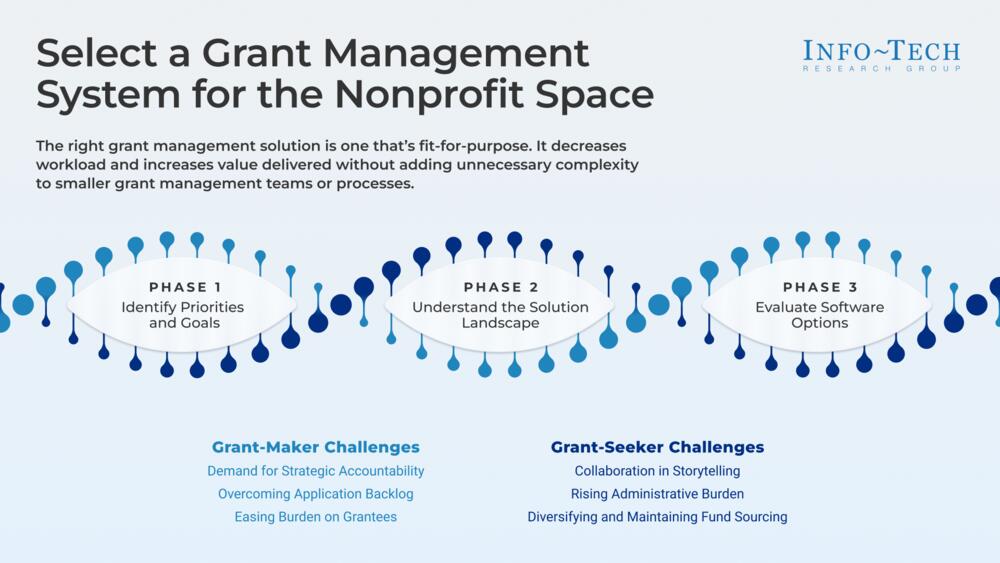 Select a Grant Management System for the Nonprofit Space

INFO~TECH
RESEARCH GROUP

The right grant management solution is one that's fit-for-purpose. It decreases workload and increases value delivered without adding unnecessary complexity to smaller grant management teams or processes.

PHASE 1
Identify Priorities and Goals

PHASE 2
Understand the Solution Landscape

PHASE 3
Evaluate Software Options

Grant-Maker Challenges
Demand for Strategic Accountability
Overcoming Application Backlog
Easing Burden on Grantees

Grant-Seeker Challenges
Collaboration in Storytelling
Rising Administrative Burden
Diversifying and Maintaining Fund Sourcing